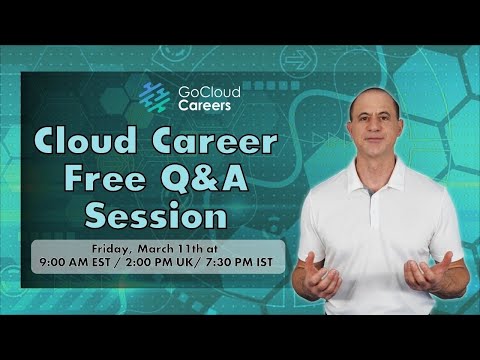 GoCloud Careers

Cloud Career Free Q&A Session

Friday, March 11th at
9:00 AM EST / 2:00 PM UK/ 7:30 PM IST